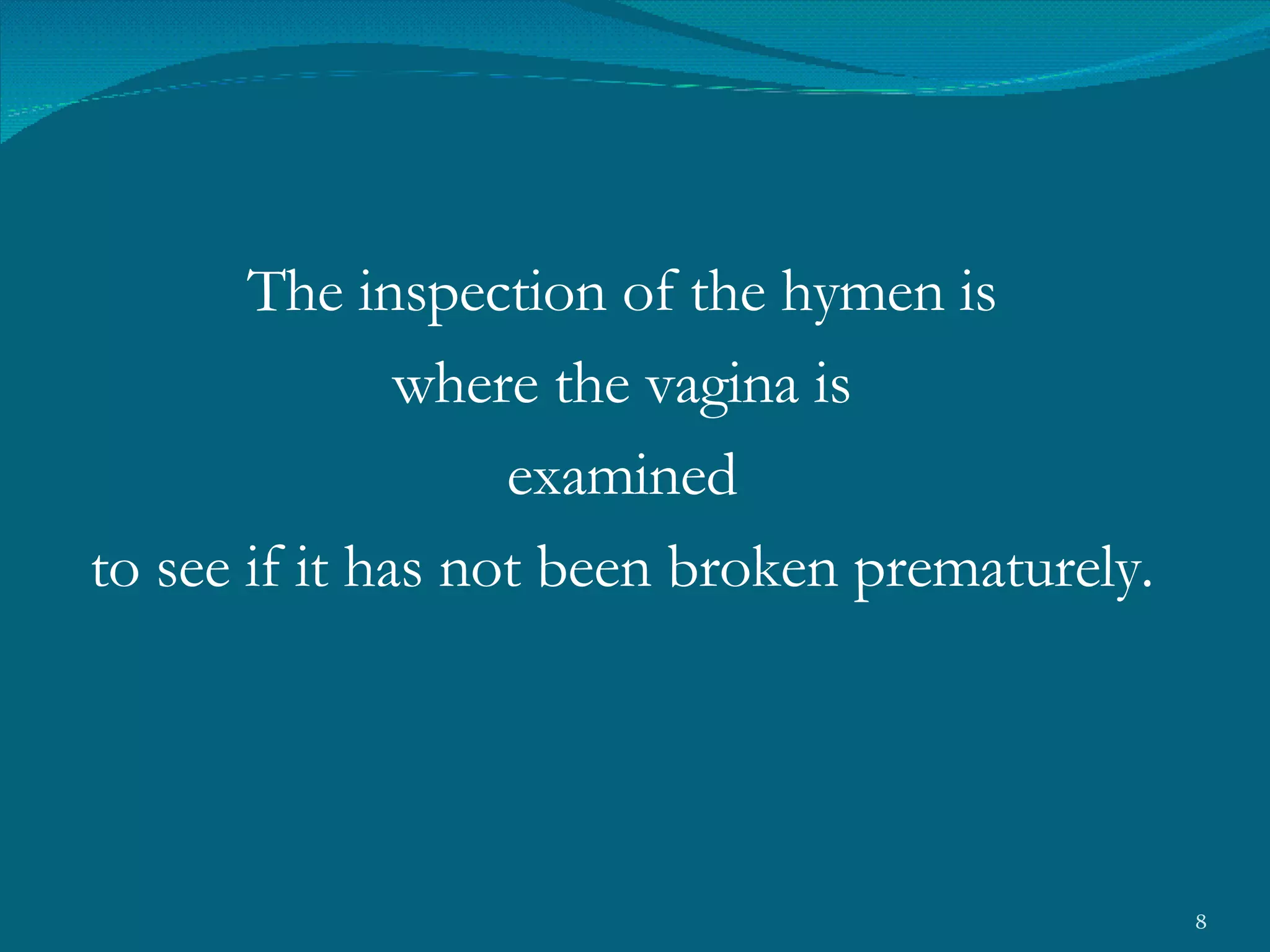 The inspection of the hymen is where the vagina is examined to see if it has not been broken prematurely.

8